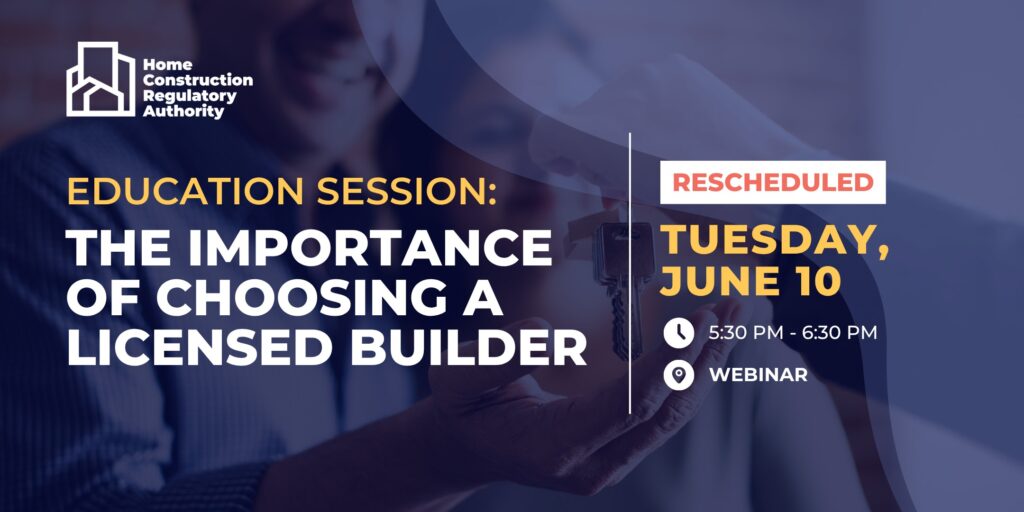 Home Construction Regulatory Authority

EDUCATION SESSION:
THE IMPORTANCE OF CHOOSING A LICENSED BUILDER

RESCHEDULED

TUESDAY, JUNE 10

5:30 PM - 6:30 PM

WEBINAR